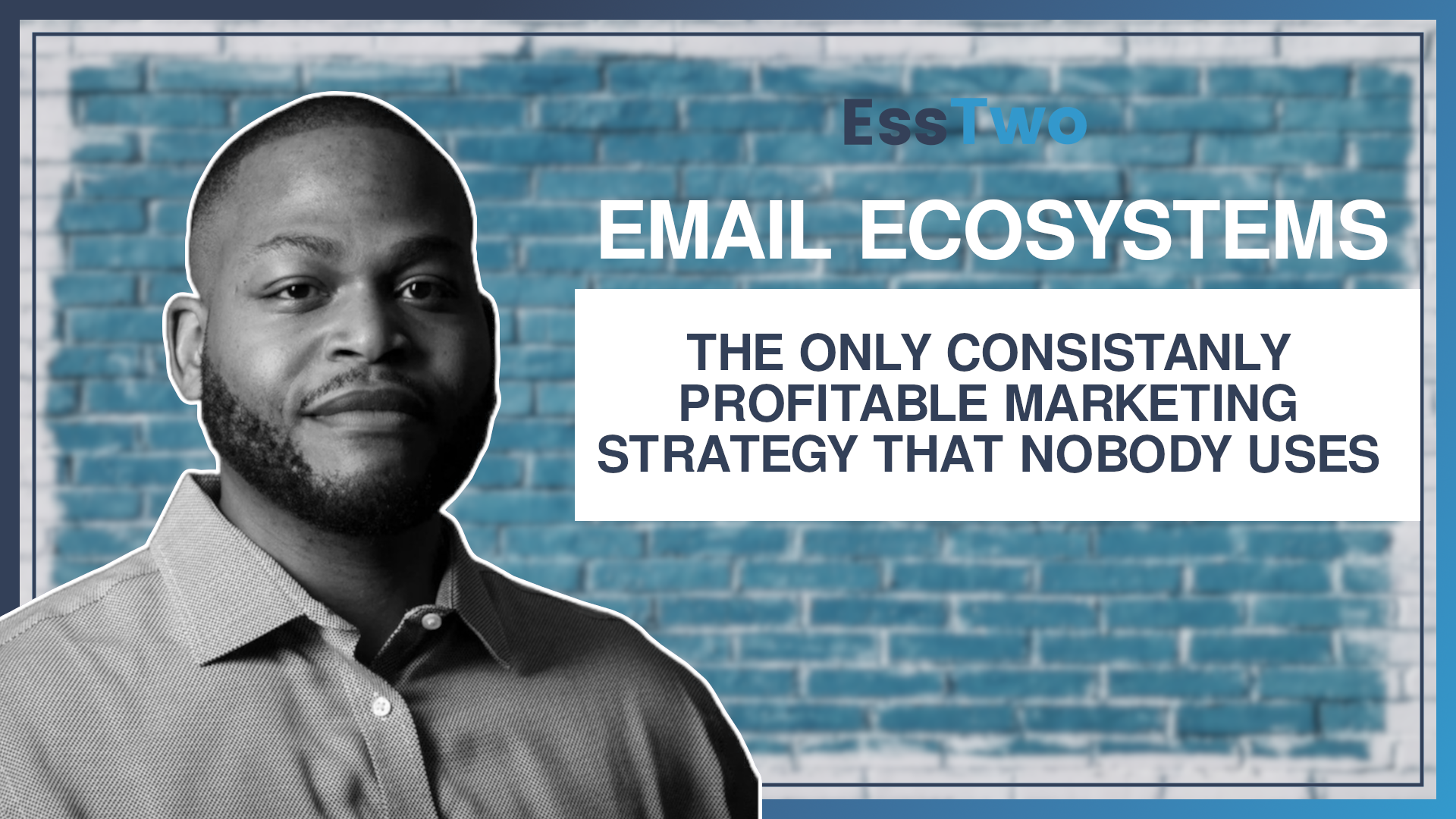 EssTwo

EMAIL ECOSYSTEMS

THE ONLY CONSISTANLY PROFITABLE MARKETING STRATEGY THAT NOBODY USES